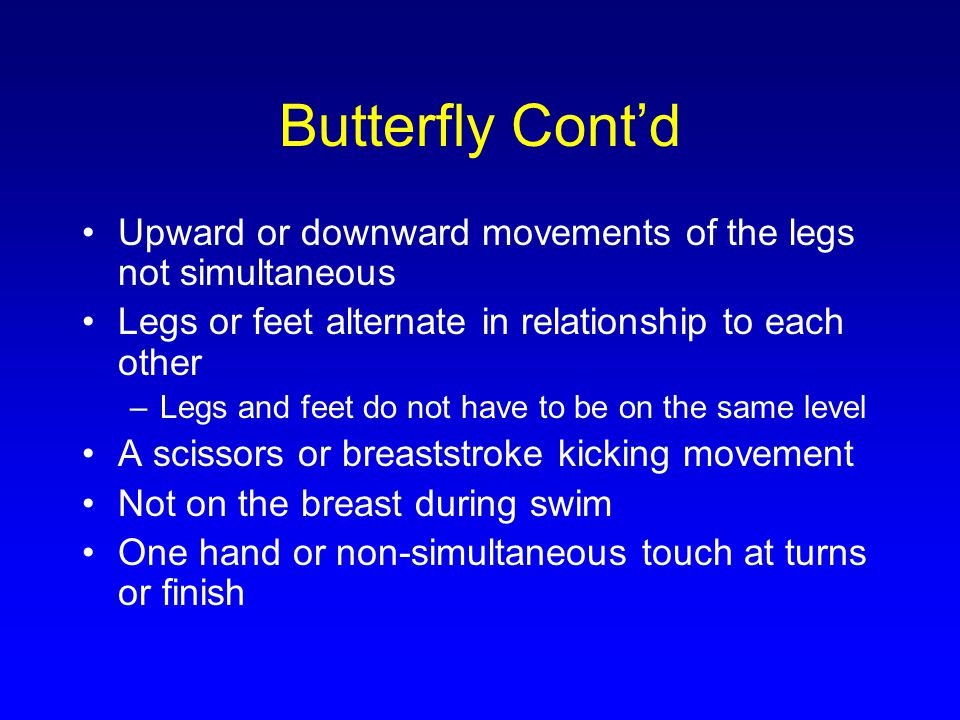 Butterfly Cont’d

• Upward or downward movements of the legs not simultaneous
• Legs or feet alternate in relationship to each other
– Legs and feet do not have to be on the same level
• A scissors or breaststroke kicking movement
• Not on the breast during swim
• One hand or non-simultaneous touch at turns or finish